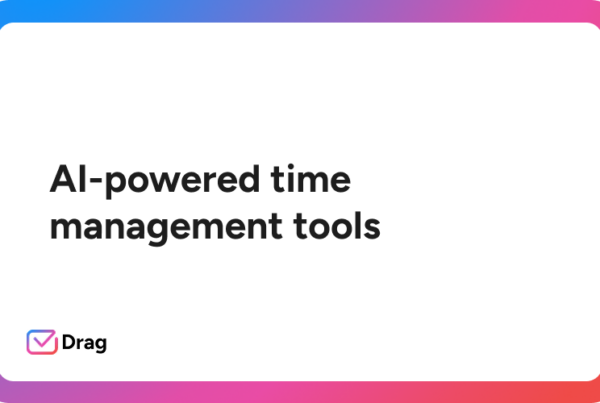 AI-powered time management tools

Drag